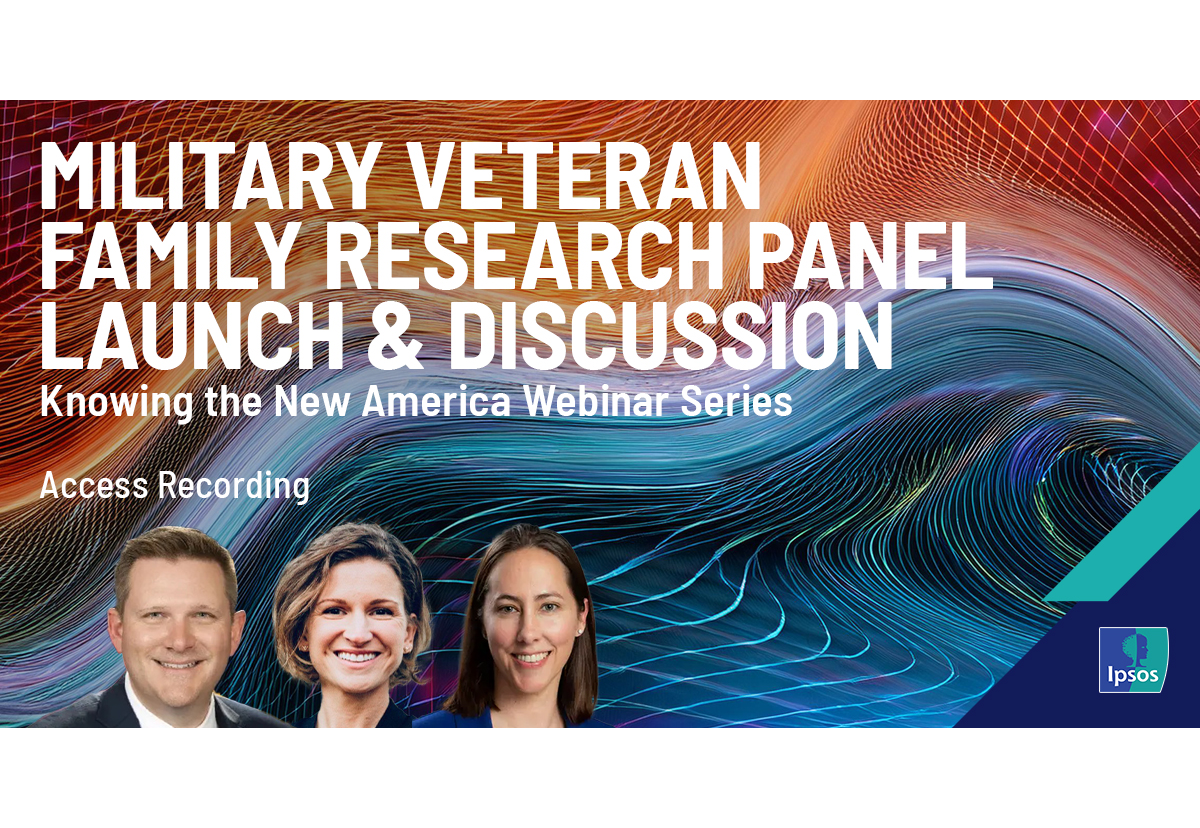 MILITARY VETERAN FAMILY RESEARCH PANEL LAUNCH & DISCUSSION
Knowing the New America Webinar Series

Access Recording

Ipsos